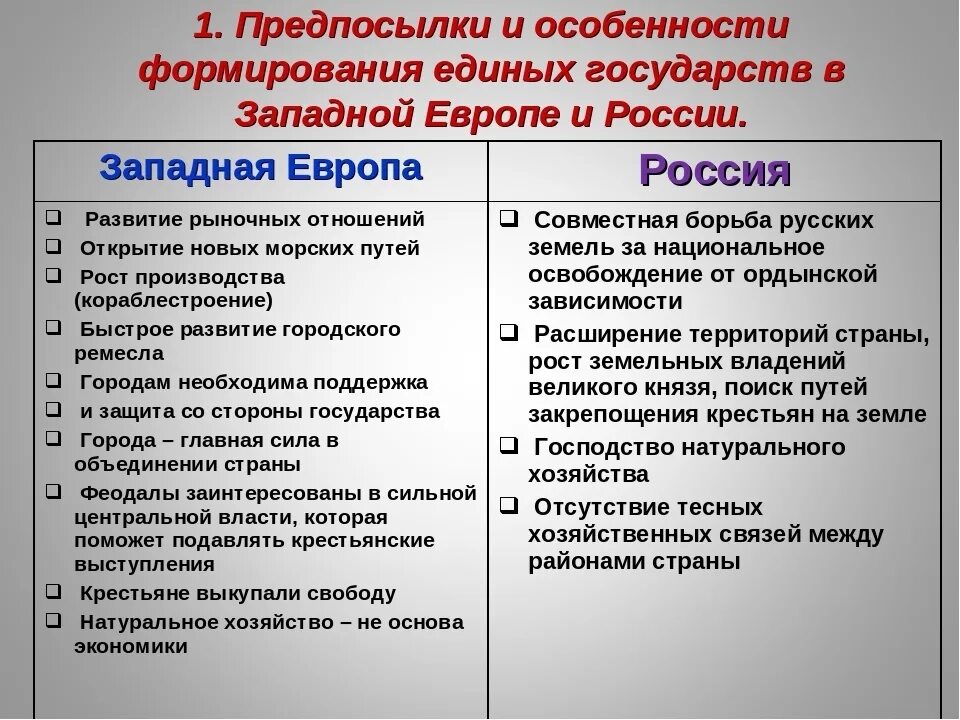 1. Предпосылки и особенности формирования единых государств в Западной Европе и России.

| Западная Европа | Россия |
|---|---|
| ❑ Развитие рыночных отношений<br>❑ Открытие новых морских путей<br>❑ Рост производства (кораблестроение)<br>❑ Быстрое развитие городского ремесла<br>❑ Городам необходима поддержка<br>❑ и защита со стороны государства<br>❑ Города – главная сила в объединении страны<br>❑ Феодалы заинтересованы в сильной центральной власти, которая поможет подавлять крестьянские выступления<br>❑ Крестьяне выкупали свободу<br>❑ Натуральное хозяйство – не основа экономики | ❑ Совместная борьба русских земель за национальное освобождение от ордынской зависимости<br>❑ Расширение территорий страны, рост земельных владений великого князя, поиск путей закрепощения крестьян на земле<br>❑ Господство натурального хозяйства<br>❑ Отсутствие тесных хозяйственных связей между районами страны |